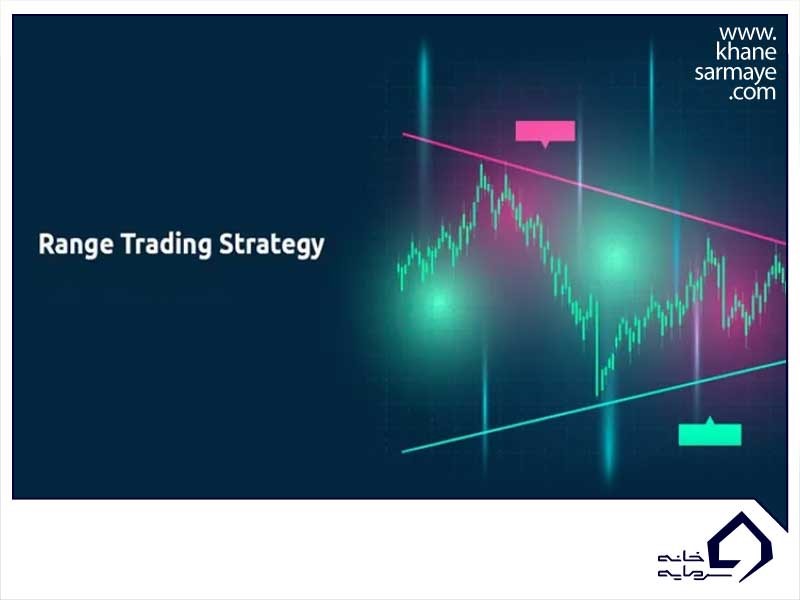 www.
khane
sarmaye
.com

Range Trading Strategy

خانه
سرمایه